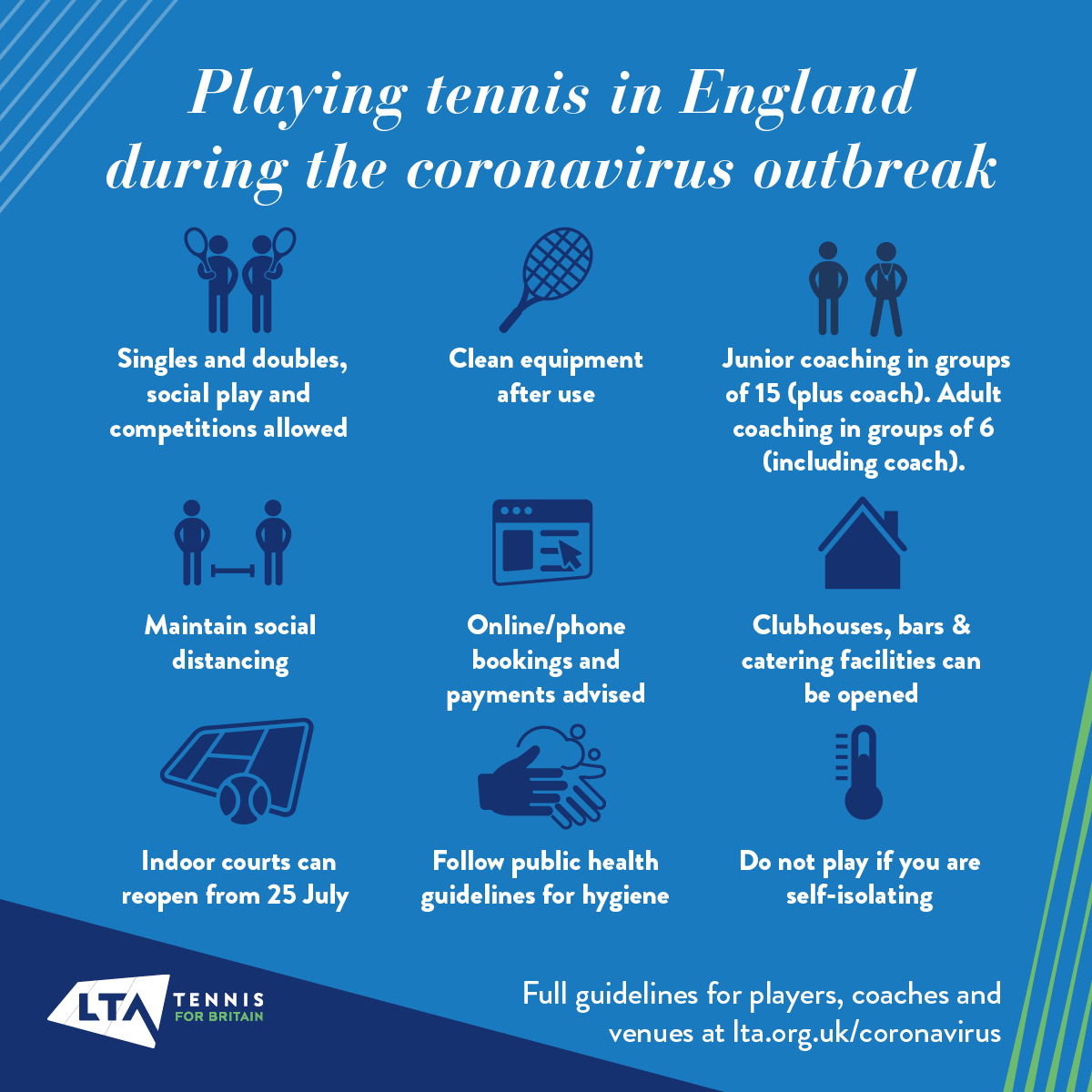 Playing tennis in England during the coronavirus outbreak

Singles and doubles, social play and competitions allowed

Clean equipment after use

Junior coaching in groups of 15 (plus coach). Adult coaching in groups of 6 (including coach).

Maintain social distancing

Online/phone bookings and payments advised

Clubhouses, bars & catering facilities can be opened

Indoor courts can reopen from 25 July

Follow public health guidelines for hygiene

Do not play if you are self-isolating

LTA TENNIS FOR BRITAIN

Full guidelines for players, coaches and venues at lta.org.uk/coronavirus